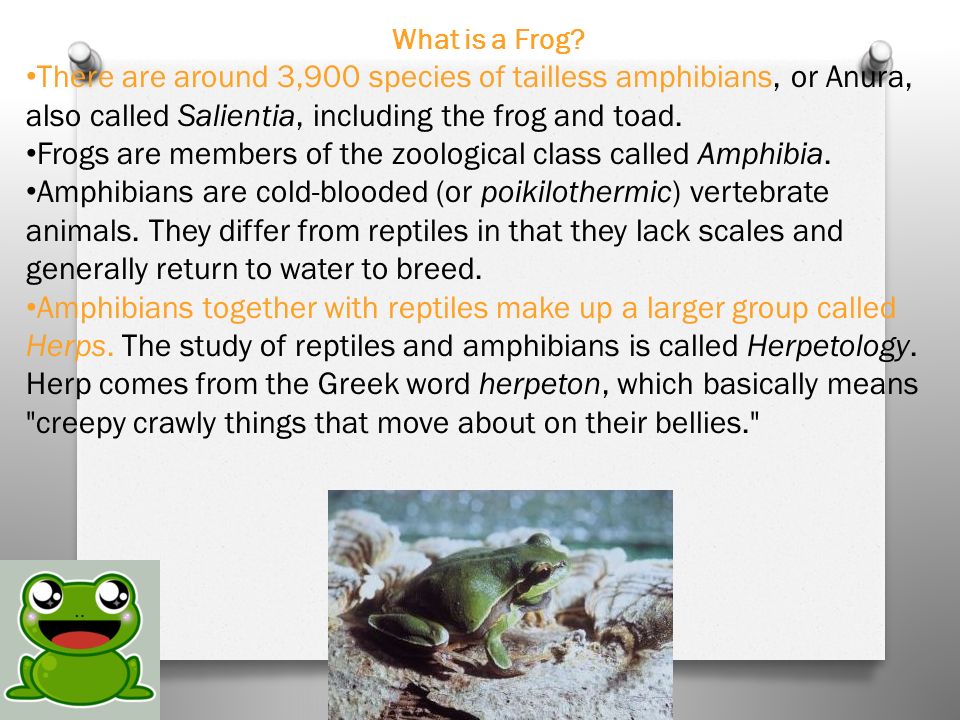 What is a Frog?

•There are around 3,900 species of tailless amphibians, or Anura, also called Salientia, including the frog and toad.
•Frogs are members of the zoological class called Amphibia.
•Amphibians are cold-blooded (or poikilothermic) vertebrate animals. They differ from reptiles in that they lack scales and generally return to water to breed.
•Amphibians together with reptiles make up a larger group called Herps. The study of reptiles and amphibians is called Herpetology. Herp comes from the Greek word herpeton, which basically means "creepy crawly things that move about on their bellies."